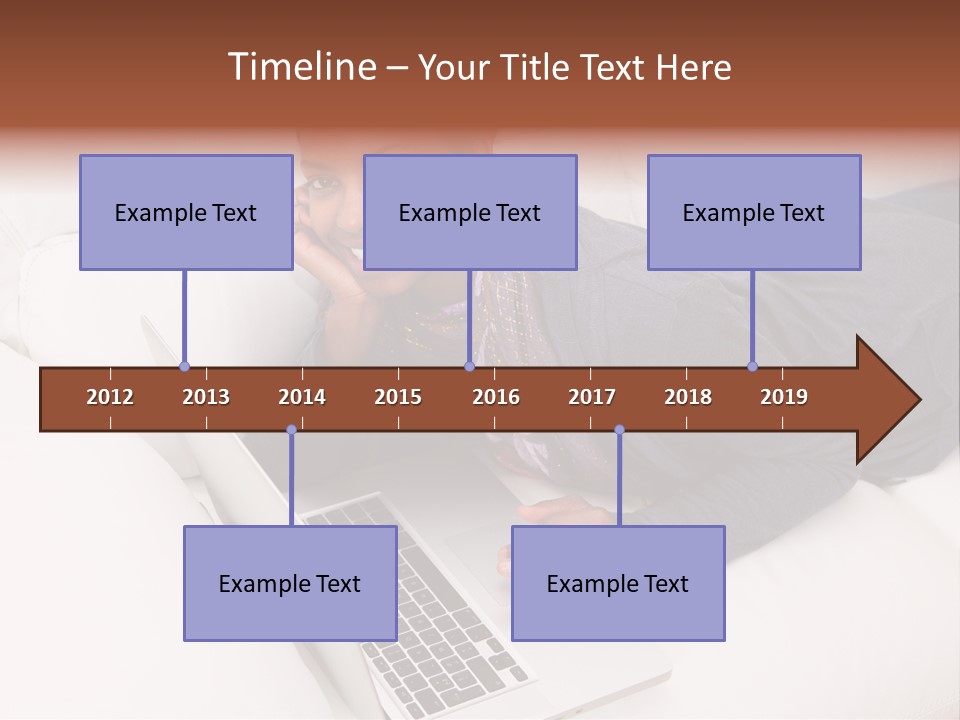 Timeline – Your Title Text Here

Example Text

Example Text

Example Text

2012 2013 2014 2015 2016 2017 2018 2019

Example Text

Example Text